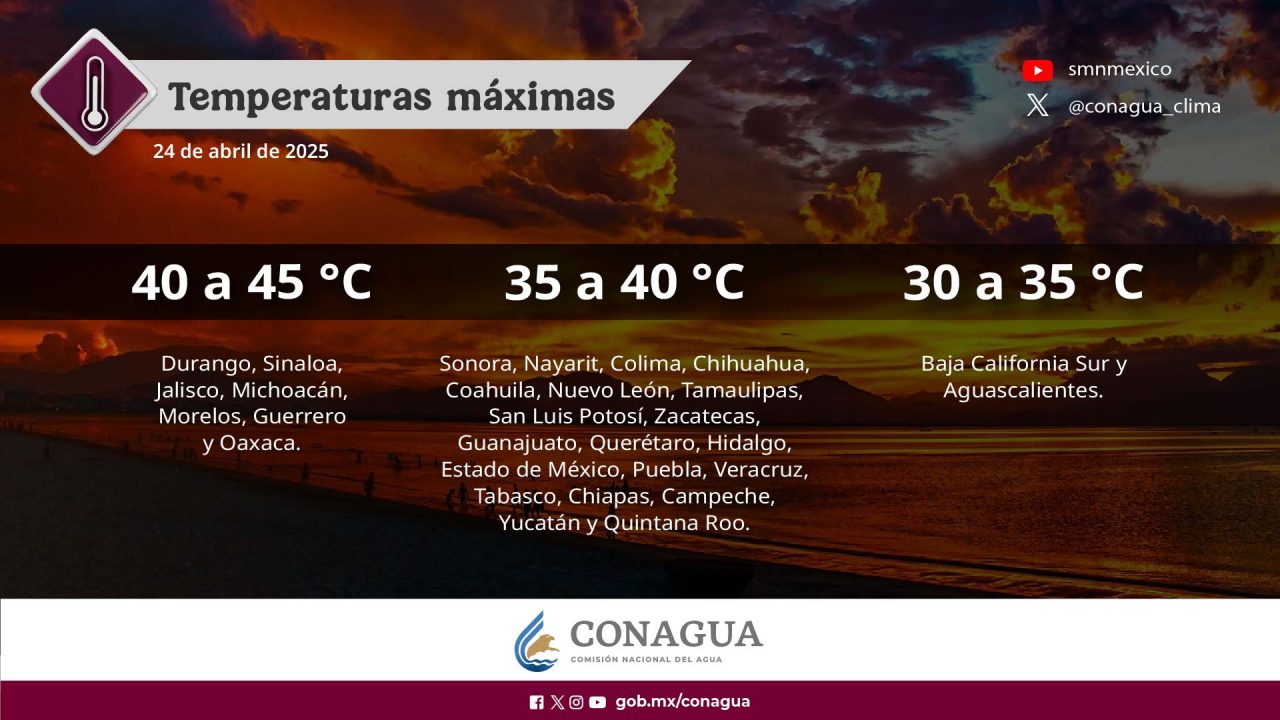 Temperaturas máximas
24 de abril de 2025

smnmexico
@conagua_clima

40 a 45 °C

Durango, Sinaloa, Jalisco, Michoacán, Morelos, Guerrero y Oaxaca.

35 a 40 °C

Sonora, Nayarit, Colima, Chihuahua, Coahuila, Nuevo León, Tamaulipas, San Luis Potosí, Zacatecas, Guanajuato, Querétaro, Hidalgo, Estado de México, Puebla, Veracruz, Tabasco, Chiapas, Campeche, Yucatán y Quintana Roo.

30 a 35 °C

Baja California Sur y Aguascalientes.

CONAGUA
COMISIÓN NACIONAL DEL AGUA

gob.mx/conagua